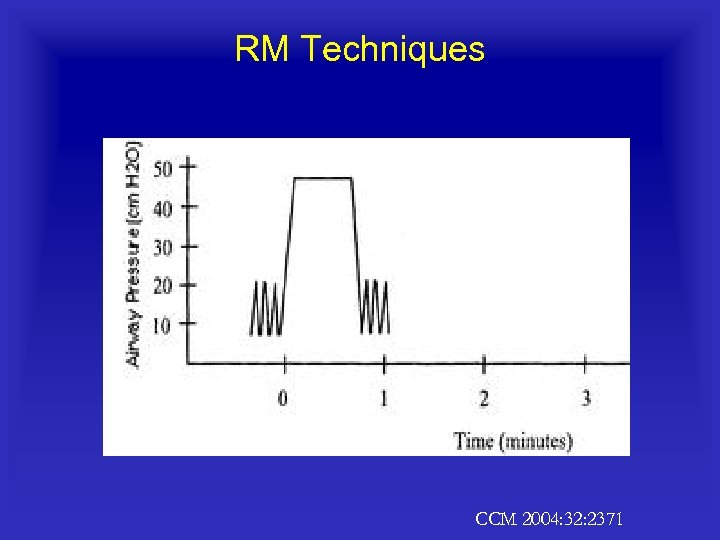 RM Techniques

Airway Pressure (cm H2O)

50
40
30
20
10

0
1
2
3

Time (minutes)

CCM 2004:32:2371